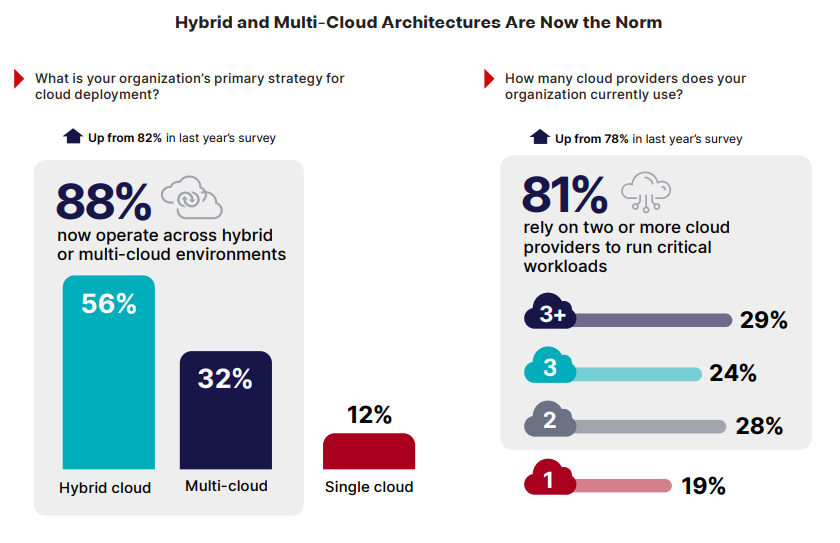 Hybrid and Multi-Cloud Architectures Are Now the Norm

What is your organization's primary strategy for cloud deployment?

Up from 82% in last year's survey

88%
now operate across hybrid or multi-cloud environments

56%
Hybrid cloud

32%
Multi-cloud

12%
Single cloud

How many cloud providers does your organization currently use?

Up from 78% in last year's survey

81%
rely on two or more cloud providers to run critical workloads

3+ 29%

3 24%

2 28%

1 19%